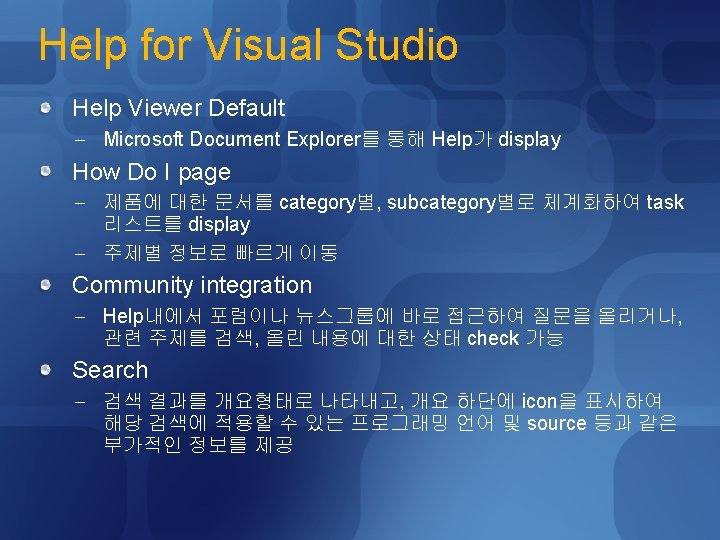 Help for Visual Studio

Help Viewer Default

– Microsoft Document Explorer를 통해 Help가 display

How Do I page

– 제품에 대한 문서를 category별, subcategory별로 체계화하여 task 리스트를 display

– 주제별 정보로 빠르게 이동

Community integration

– Help내에서 포럼이나 뉴스그룹에 바로 접근하여 질문을 올리거나, 관련 주제를 검색, 올린 내용에 대한 상태 check 가능

Search

– 검색 결과를 개요형태로 나타내고, 개요 하단에 icon을 표시하여 해당 검색에 적용할 수 있는 프로그래밍 언어 및 source 등과 같은 부가적인 정보를 제공